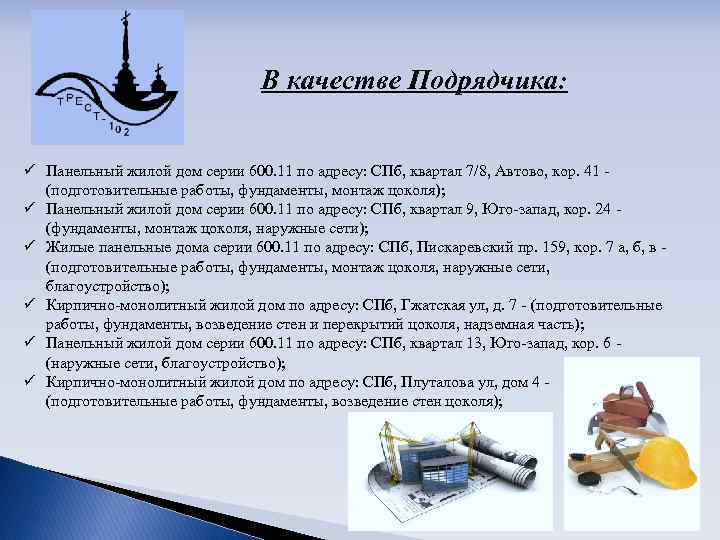 ТРЕСТ-102

В качестве Подрядчика:

✓ Панельный жилой дом серии 600.11 по адресу: СПб, квартал 7/8, Автово, кор. 41 - (подготовительные работы, фундаменты, монтаж цоколя);
✓ Панельный жилой дом серии 600.11 по адресу: СПб, квартал 9, Юго-запад, кор. 24 - (фундаменты, монтаж цоколя, наружные сети);
✓ Жилые панельные дома серии 600.11 по адресу: СПб, Пискаревский пр. 159, кор. 7 а, б, в - (подготовительные работы, фундаменты, монтаж цоколя, наружные сети, благоустройство);
✓ Кирпично-монолитный жилой дом по адресу: СПб, Гжатская ул, д. 7 - (подготовительные работы, фундаменты, возведение стен и перекрытий цоколя, надземная часть);
✓ Панельный жилой дом серии 600.11 по адресу: СПб, квартал 13, Юго-запад, кор. 6 - (наружные сети, благоустройство);
✓ Кирпично-монолитный жилой дом по адресу: СПб, Плуталова ул, дом 4 - (подготовительные работы, фундаменты, возведение стен цоколя);